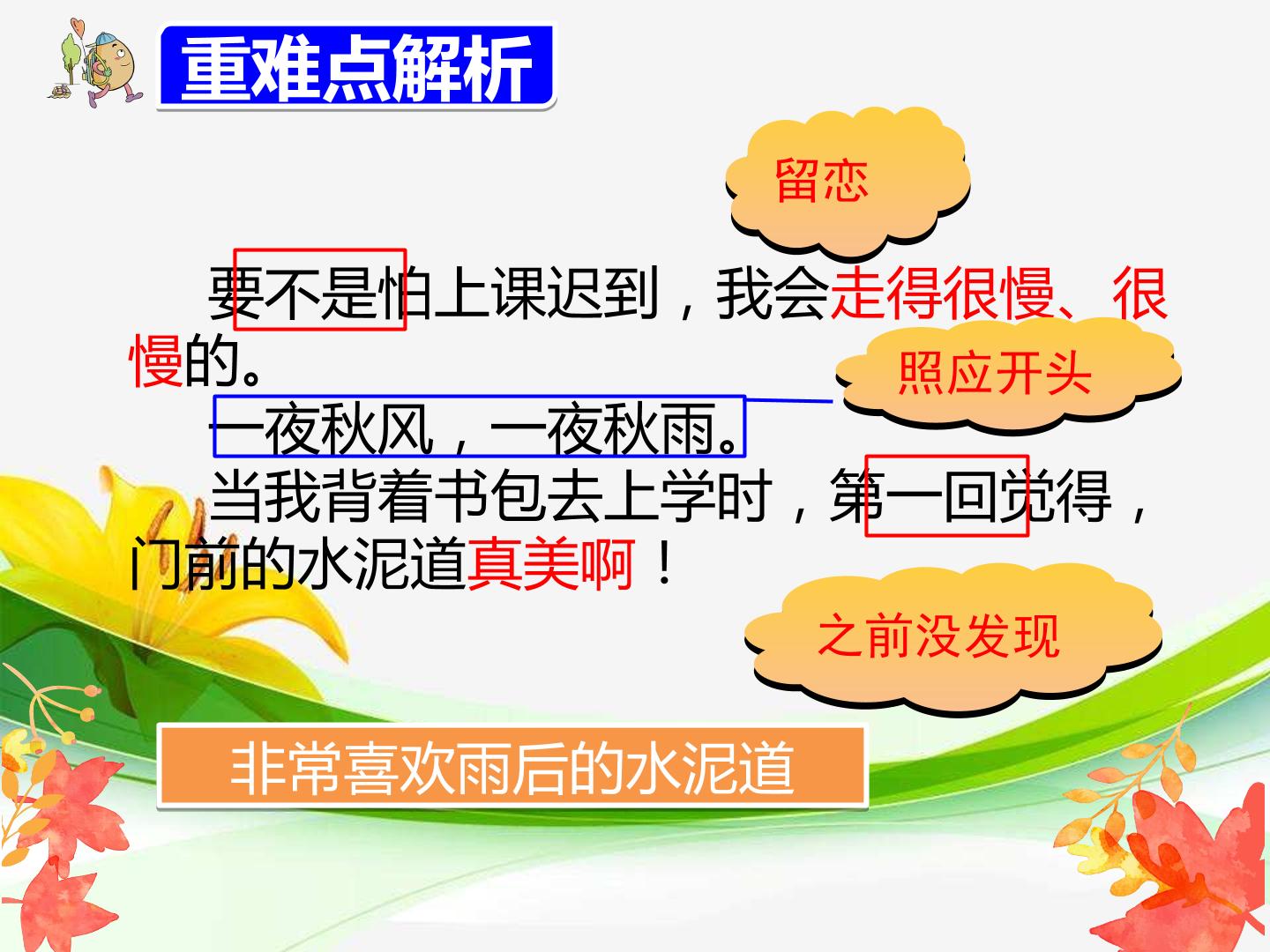 重难点解析

留恋

要不是怕上课迟到，我会走得很慢、很慢的。

照应开头

一夜秋风，一夜秋雨。

当我背着书包去上学时，第一回觉得，门前的水泥道真美啊！

之前没发现

非常喜欢雨后的水泥道